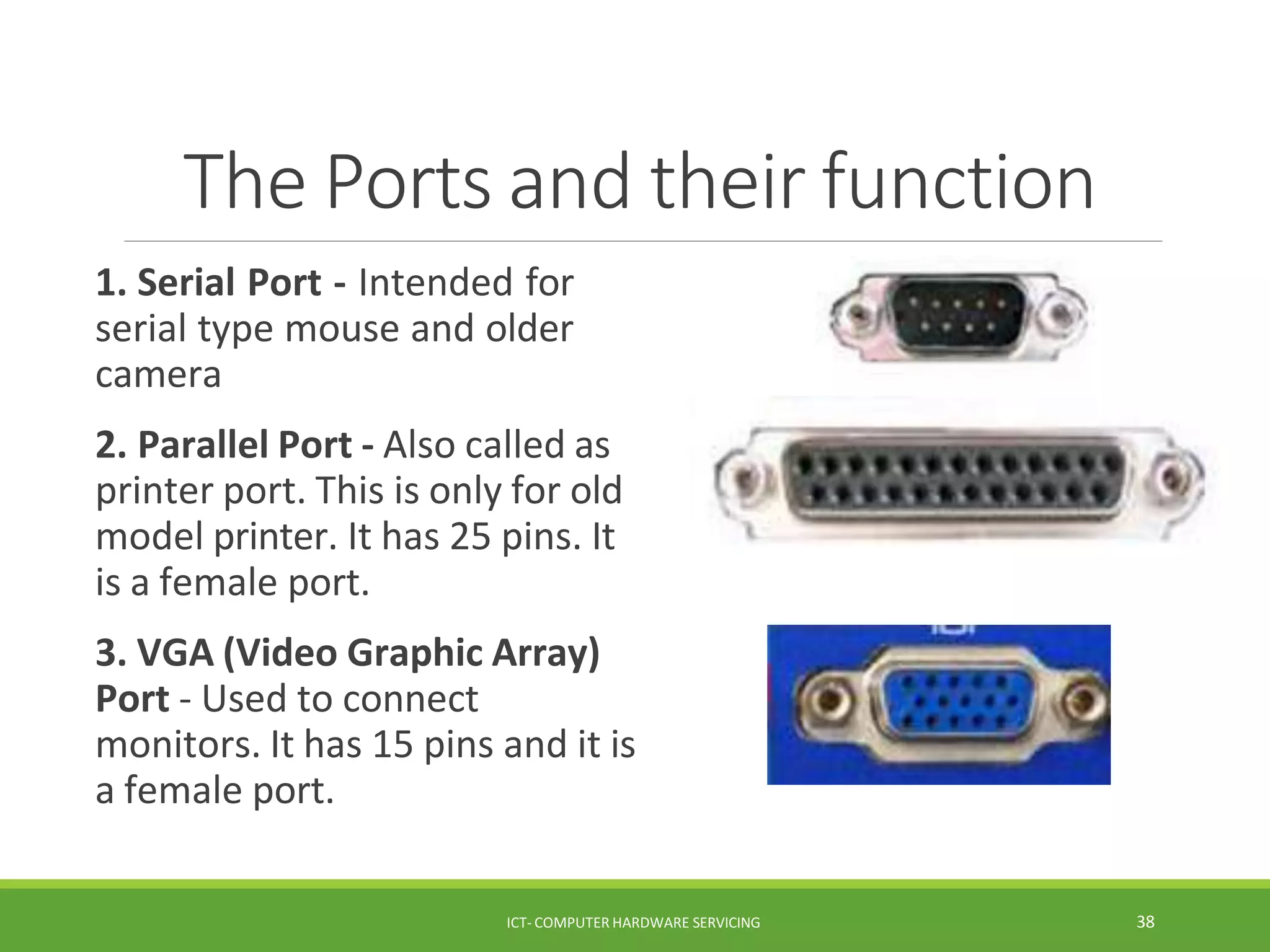 The Ports and their function

1. Serial Port - Intended for serial type mouse and older camera

2. Parallel Port - Also called as printer port. This is only for old model printer. It has 25 pins. It is a female port.

3. VGA (Video Graphic Array) Port - Used to connect monitors. It has 15 pins and it is a female port.

ICT- COMPUTER HARDWARE SERVICING

38